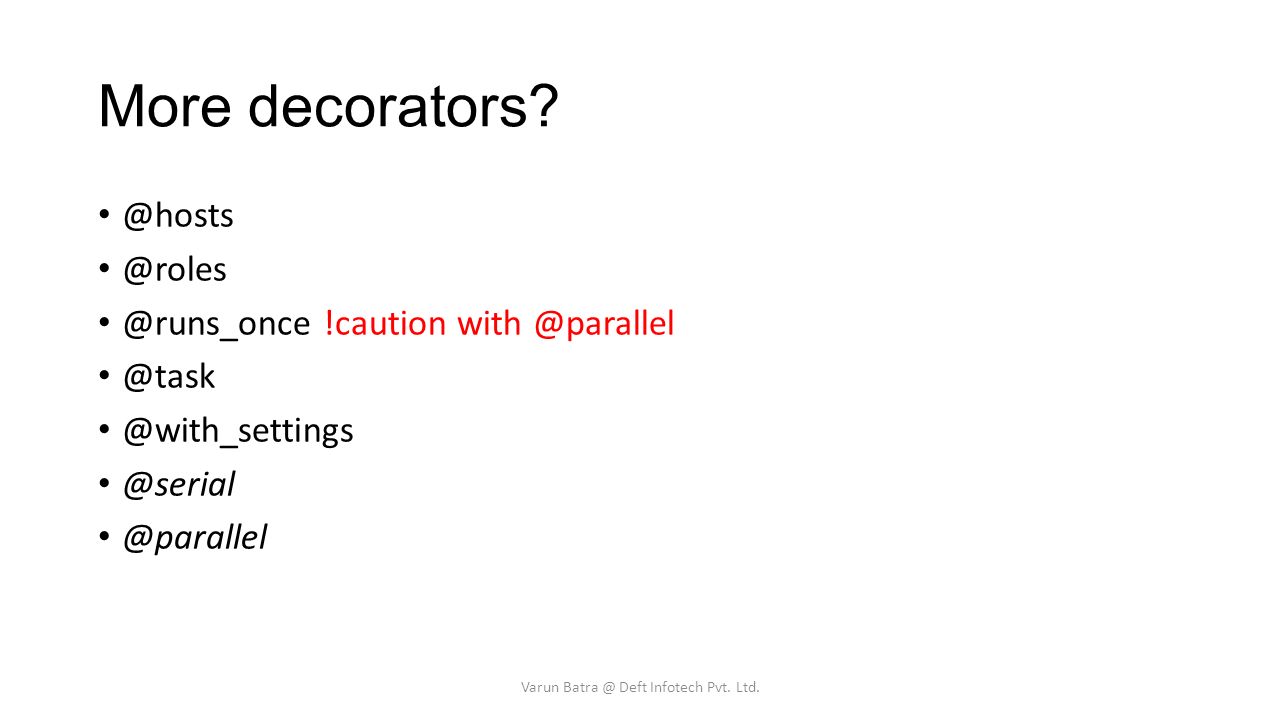 More decorators?

• @hosts
• @roles
• @runs_once !caution with @parallel
• @task
• @with_settings
• @serial
• @parallel

Varun Batra @ Deft Infotech Pvt. Ltd.